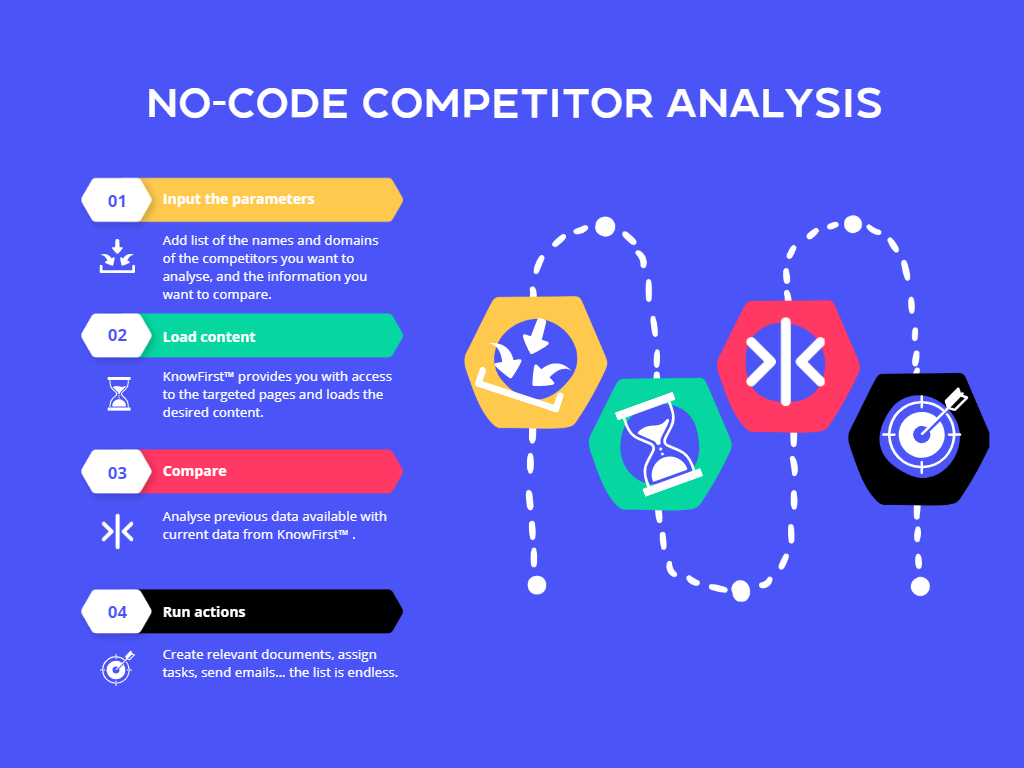 NO-CODE COMPETITOR ANALYSIS

01 Input the parameters

Add list of the names and domains of the competitors you want to analyse, and the information you want to compare.

02 Load content

KnowFirst™ provides you with access to the targeted pages and loads the desired content.

03 Compare

Analyse previous data available with current data from KnowFirst™ .

04 Run actions

Create relevant documents, assign tasks, send emails... the list is endless.